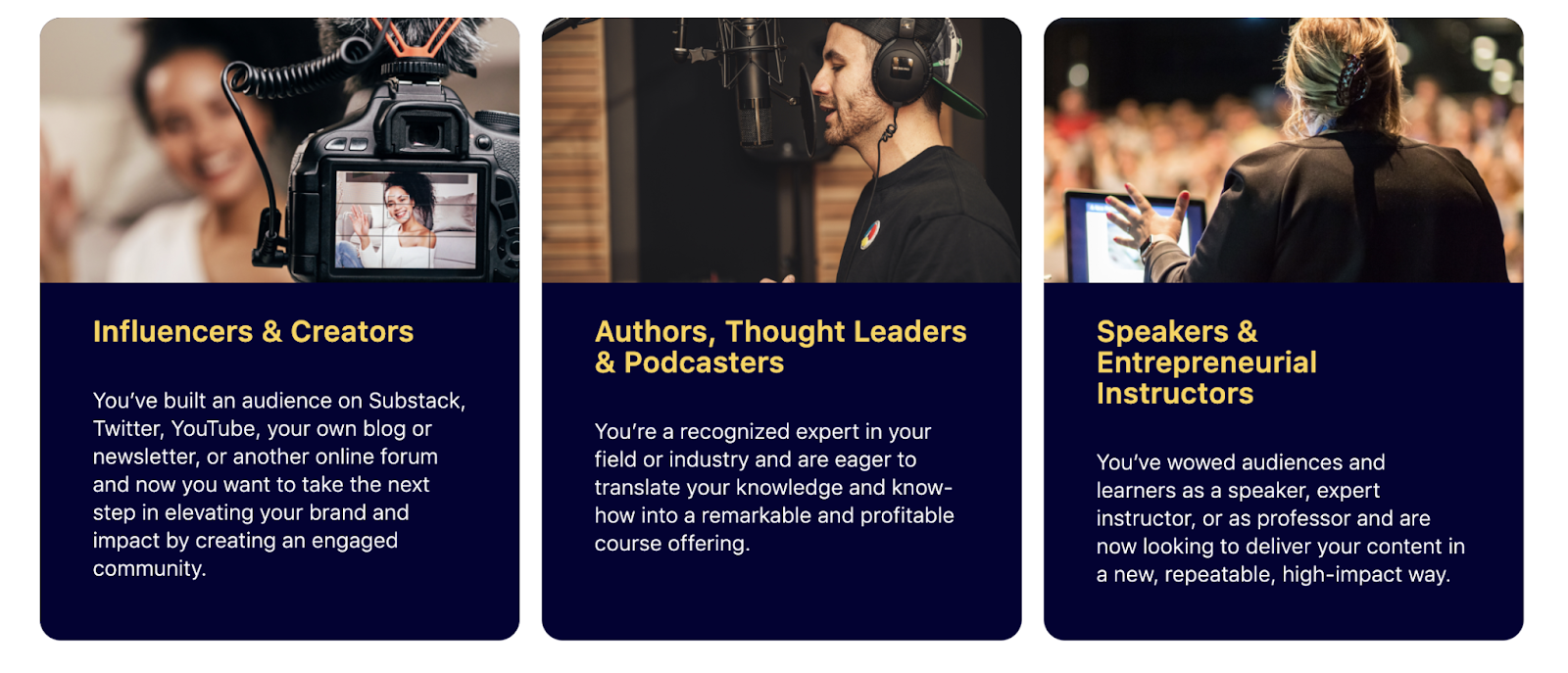 Influencers & Creators

You've built an audience on Substack, Twitter, YouTube, your own blog or newsletter, or another online forum and now you want to take the next step in elevating your brand and impact by creating an engaged community.

Authors, Thought Leaders & Podcasters

You're a recognized expert in your field or industry and are eager to translate your knowledge and know-how into a remarkable and profitable course offering.

Speakers & Entrepreneurial Instructors

You've wowed audiences and learners as a speaker, expert instructor, or as professor and are now looking to deliver your content in a new, repeatable, high-impact way.